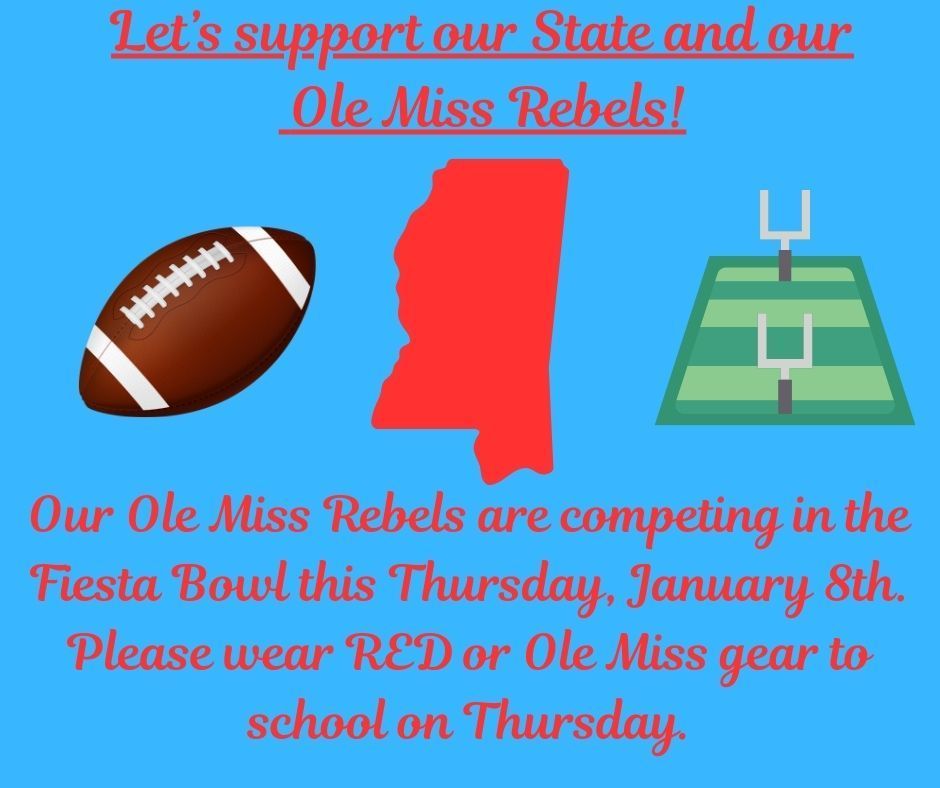 Let's support our State and our Ole Miss Rebels!

Our Ole Miss Rebels are competing in the Fiesta Bowl this Thursday, January 8th. Please wear RED or Ole Miss gear to school on Thursday.